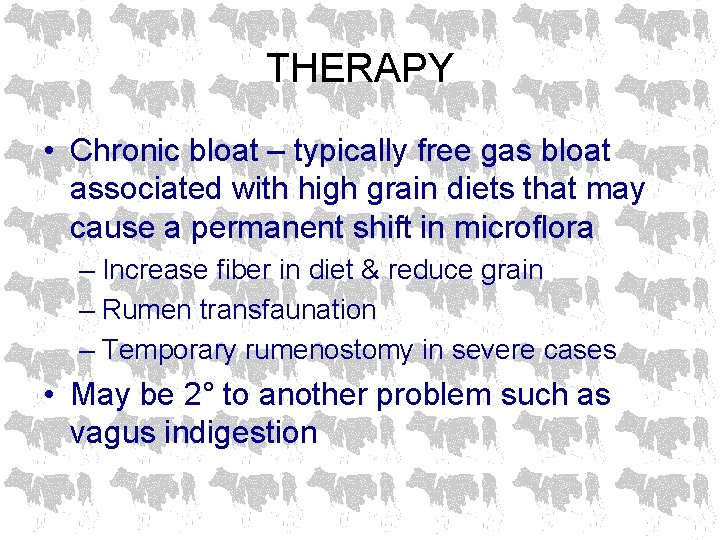 THERAPY

• Chronic bloat – typically free gas bloat associated with high grain diets that may cause a permanent shift in microflora
– Increase fiber in diet & reduce grain
– Rumen transfaunation
– Temporary rumenostomy in severe cases
• May be 2° to another problem such as vagus indigestion